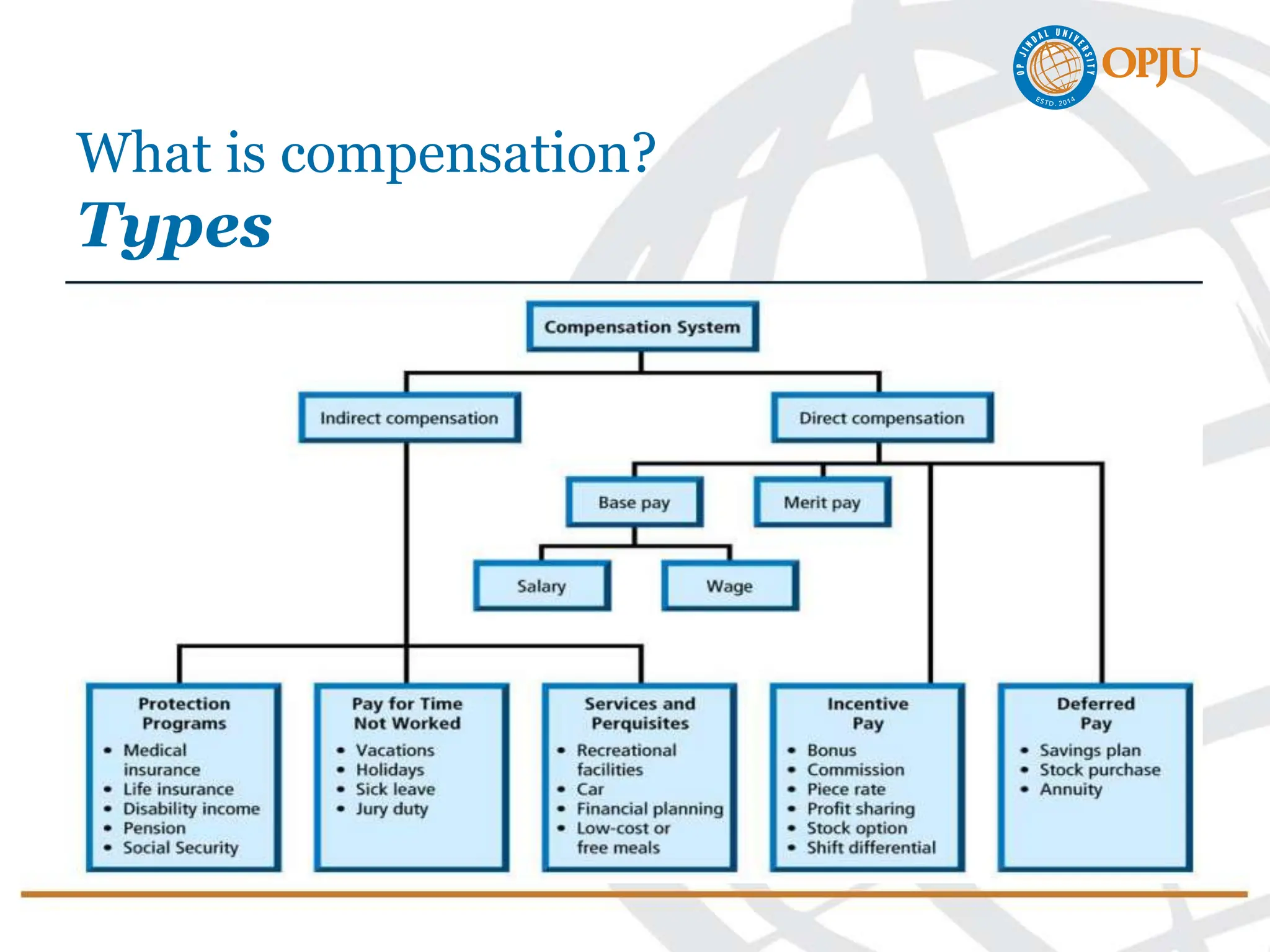 OP JINDAL UNIVERSITY
ESTD. 2014
OPJU

What is compensation?
Types

Compensation System

Indirect compensation

Direct compensation

Base pay

Merit pay

Salary

Wage

Protection Programs
• Medical insurance
• Life insurance
• Disability income
• Pension
• Social Security

Pay for Time Not Worked
• Vacations
• Holidays
• Sick leave
• Jury duty

Services and Perquisites
• Recreational facilities
• Car
• Financial planning
• Low-cost or free meals

Incentive Pay
• Bonus
• Commission
• Piece rate
• Profit sharing
• Stock option
• Shift differential

Deferred Pay
• Savings plan
• Stock purchase
• Annuity